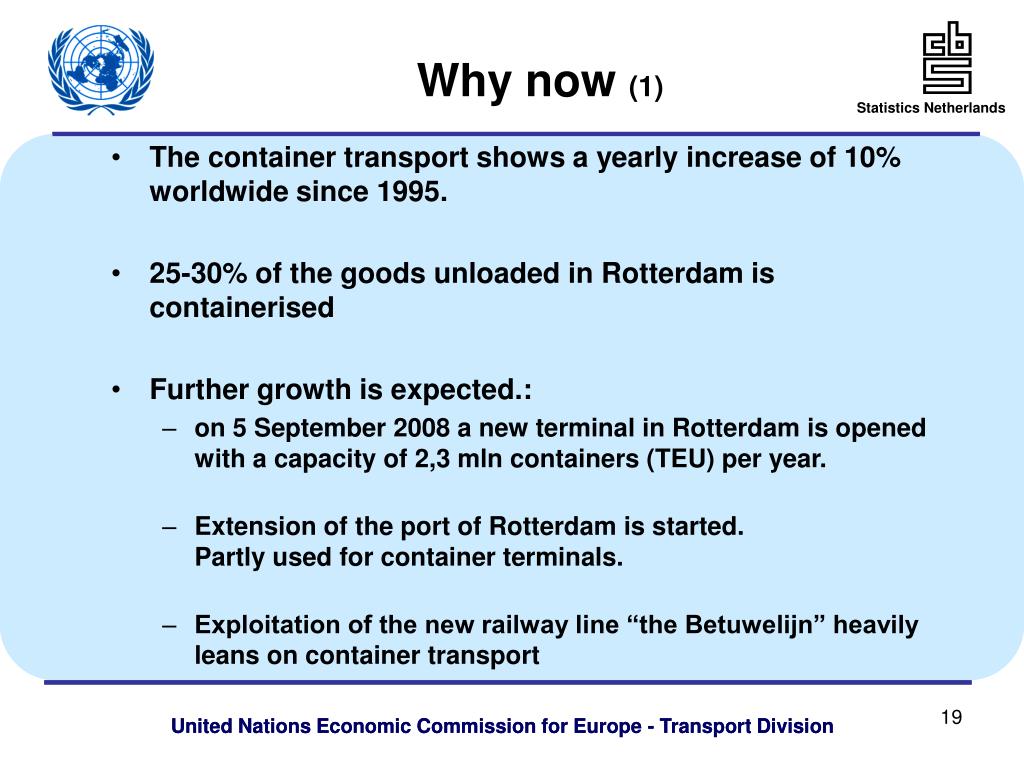 Why now (1)

Statistics Netherlands

• The container transport shows a yearly increase of 10% worldwide since 1995.

• 25-30% of the goods unloaded in Rotterdam is containerised

• Further growth is expected.:
– on 5 September 2008 a new terminal in Rotterdam is opened with a capacity of 2,3 mln containers (TEU) per year.

– Extension of the port of Rotterdam is started.
Partly used for container terminals.

– Exploitation of the new railway line “the Betuwelijn” heavily leans on container transport

United Nations Economic Commission for Europe - Transport Division

19